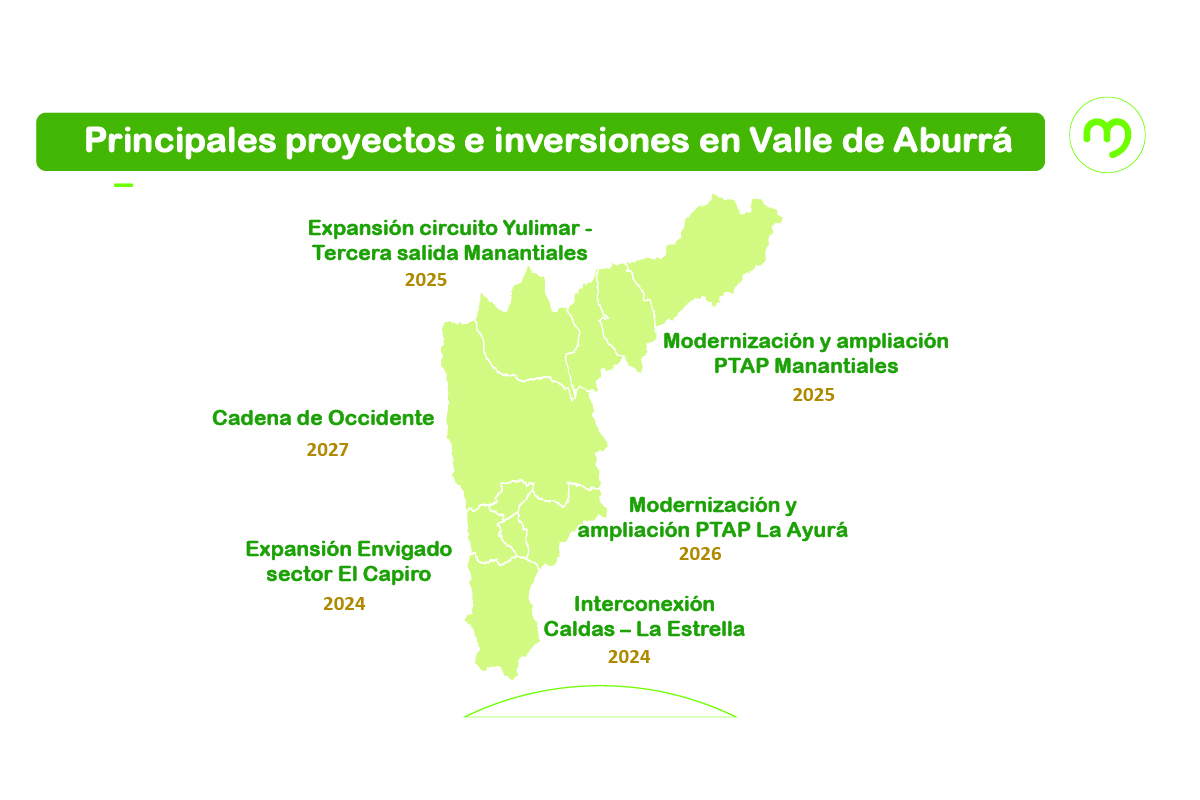 Principales proyectos e inversiones en Valle de Aburrá

Expansión circuito Yulimar - Tercera salida Manantiales
2025

Modernización y ampliación PTAP Manantiales
2025

Cadena de Occidente
2027

Modernización y ampliación PTAP La Ayurá
2026

Expansión Envigado sector El Capiro
2024

Interconexión Caldas – La Estrella
2024